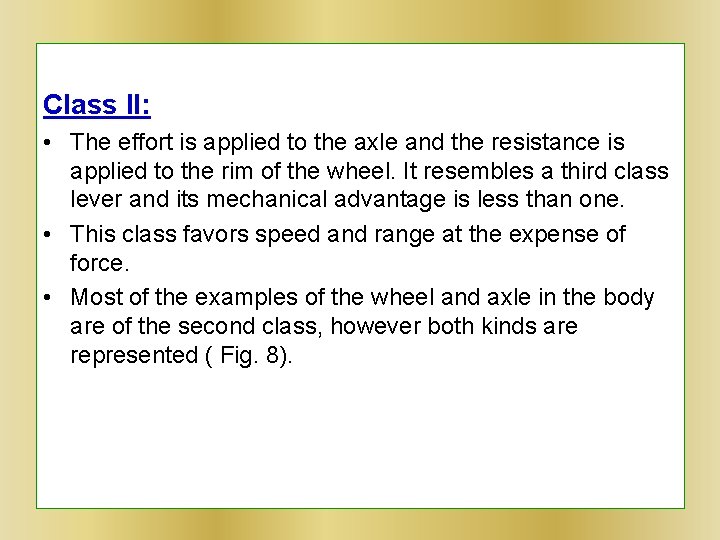 Class II:

• The effort is applied to the axle and the resistance is applied to the rim of the wheel. It resembles a third class lever and its mechanical advantage is less than one.

• This class favors speed and range at the expense of force.

• Most of the examples of the wheel and axle in the body are of the second class, however both kinds are represented ( Fig. 8).